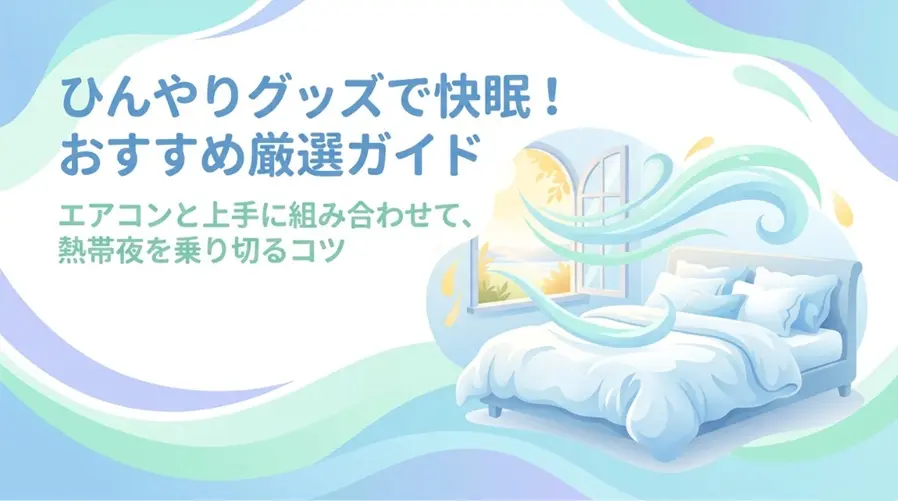 ひんやりグッズで快眠！
おすすめ厳選ガイド

エアコンと上手に組み合わせて、
熱帯夜を乗り切るコツ